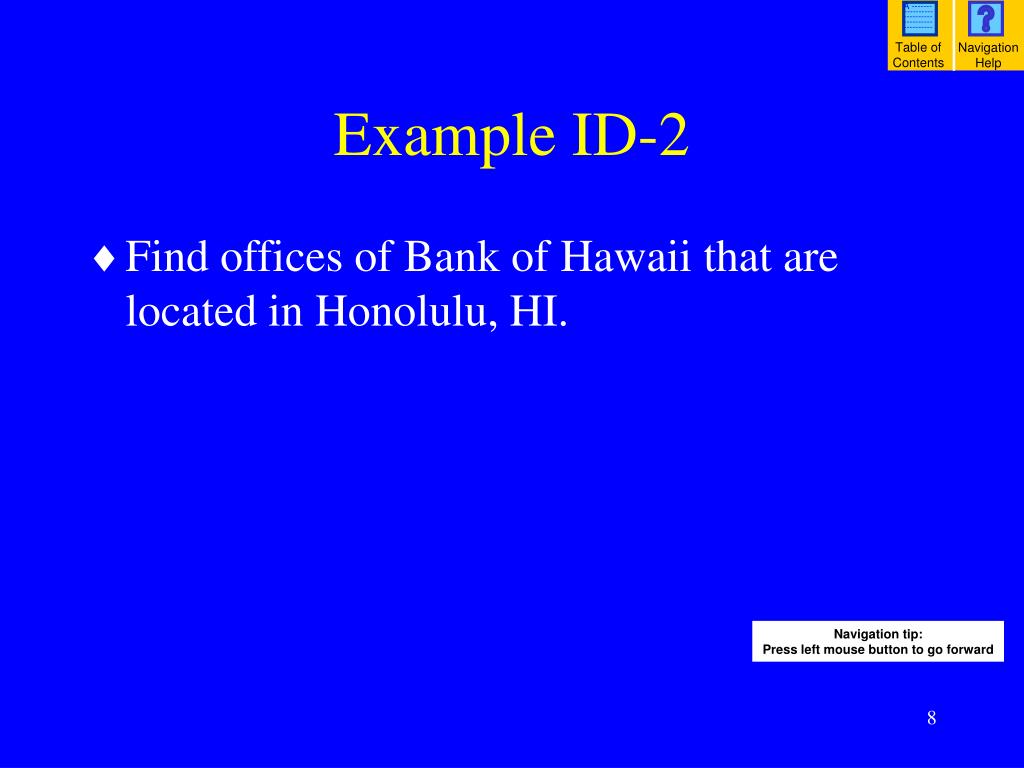 Table of Contents

Navigation Help

Example ID-2

♦ Find offices of Bank of Hawaii that are located in Honolulu, HI.

Navigation tip:
Press left mouse button to go forward

8